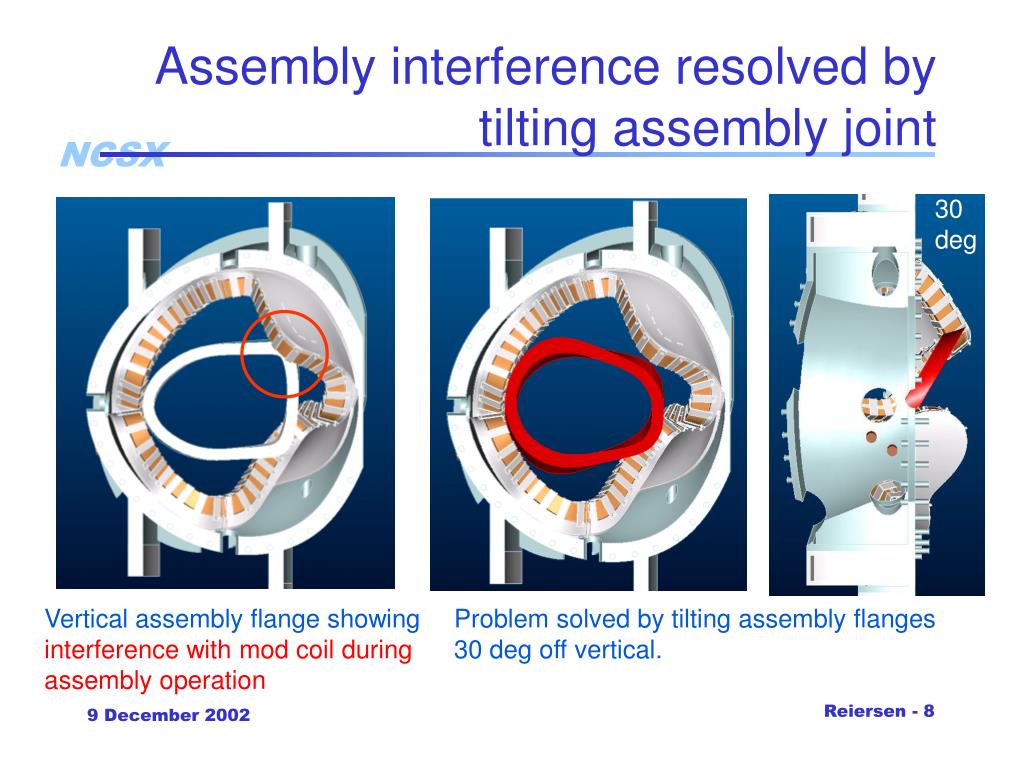 Assembly interference resolved by tilting assembly joint

NCSX

30 deg

Vertical assembly flange showing interference with mod coil during assembly operation

Problem solved by tilting assembly flanges 30 deg off vertical.

9 December 2002

Reiersen - 8